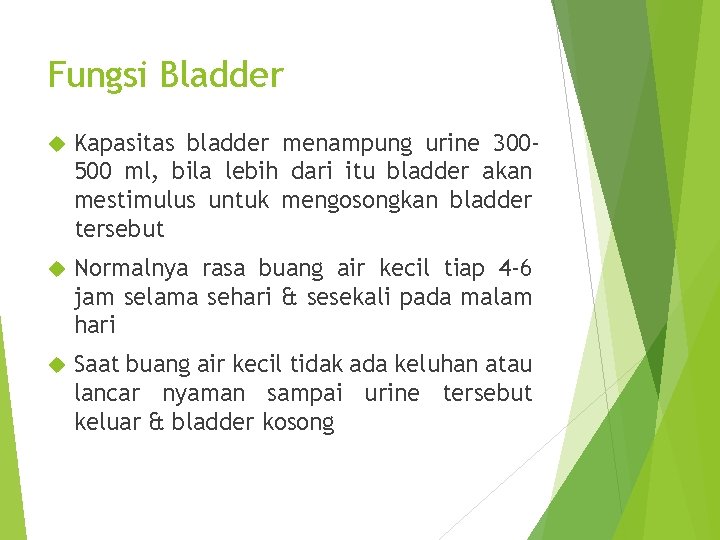 Fungsi Bladder

Kapasitas bladder menampung urine 300-500 ml, bila lebih dari itu bladder akan mestimulus untuk mengosongkan bladder tersebut

Normalnya rasa buang air kecil tiap 4-6 jam selama sehari & sesekali pada malam hari

Saat buang air kecil tidak ada keluhan atau lancar nyaman sampai urine tersebut keluar & bladder kosong